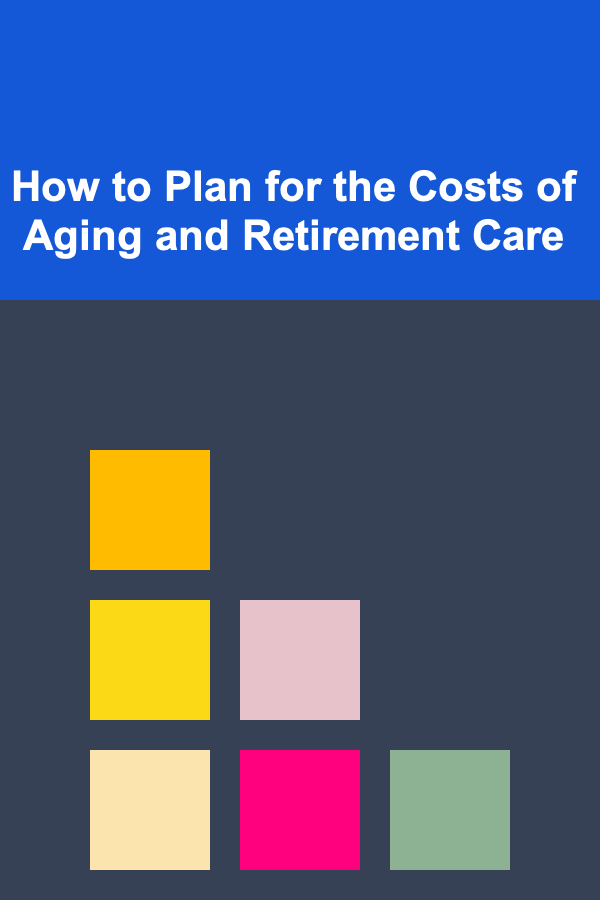 How to Plan for the Costs of Aging and Retirement Care